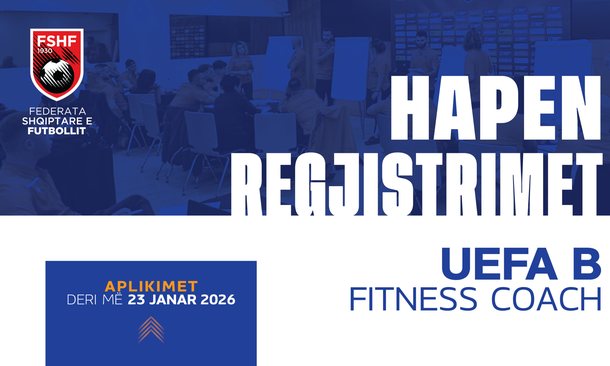 FSHF
1930

FEDERATA SHQIPTARE E FUTBOLLIT

HAPEN REGJISTRIMET

UEFA B
FITNESS COACH

APLIKIMET
DERI MË 23 JANAR 2026